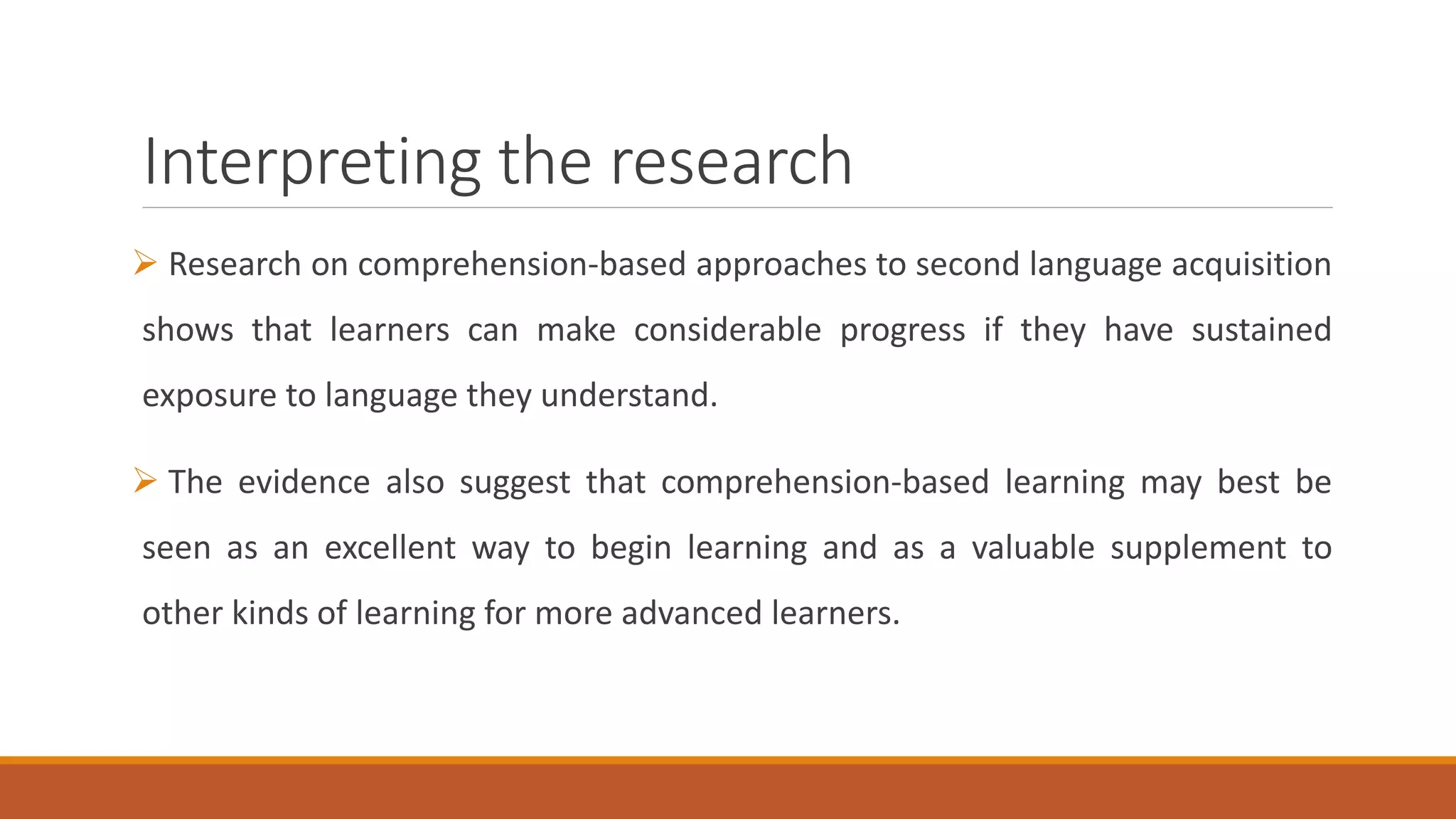 Interpreting the research

➢ Research on comprehension-based approaches to second language acquisition shows that learners can make considerable progress if they have sustained exposure to language they understand.

➢ The evidence also suggest that comprehension-based learning may best be seen as an excellent way to begin learning and as a valuable supplement to other kinds of learning for more advanced learners.